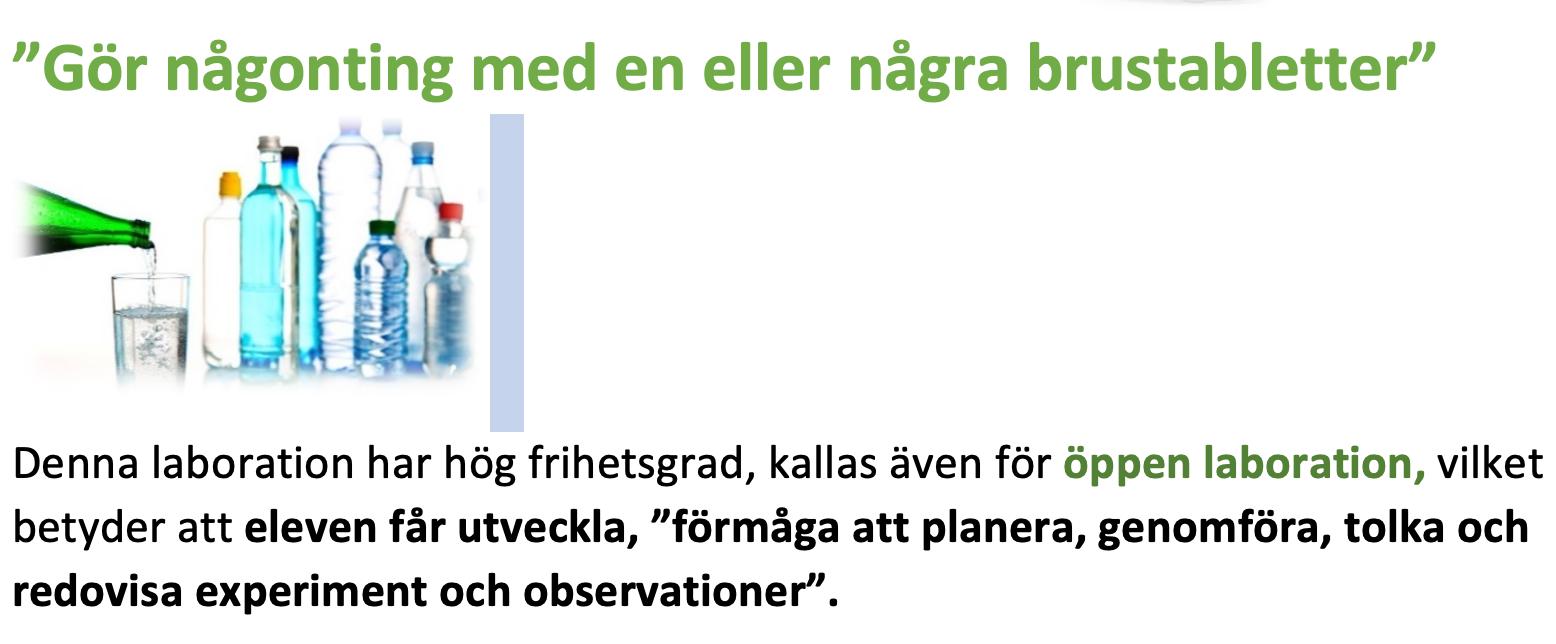 ”Gör någonting med en eller några brustabletter”

Denna laboration har hög frihetsgrad, kallas även för öppen laboration, vilket betyder att eleven får utveckla, ”förmåga att planera, genomföra, tolka och redovisa experiment och observationer”.